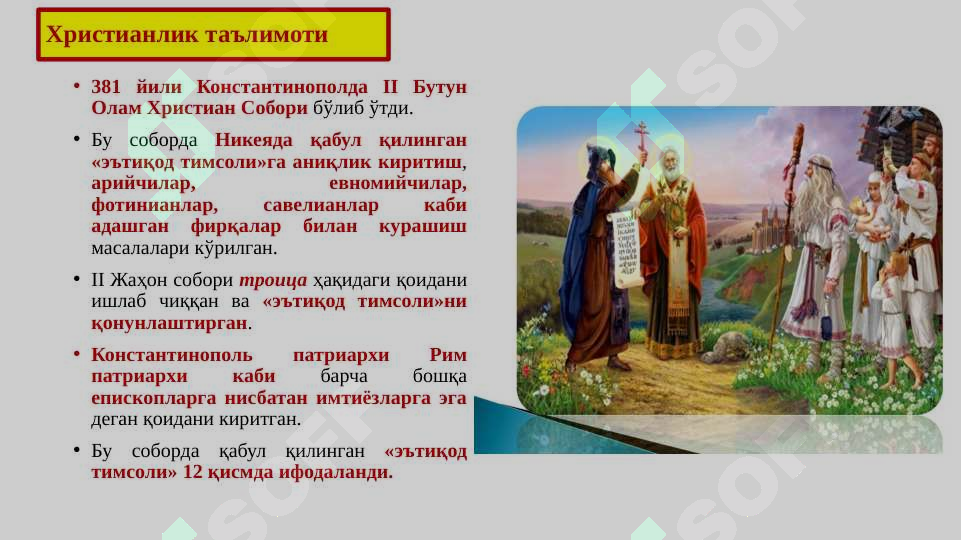 Христианлик таълимоти

• 381 йили Константинополда II Бутун Олам Христиан Собори бўлиб ўтди.

• Бу соборда Никеяда қабул қилинган «эътиқод тимсоли»га аниқлик киритиш, арийчилар, евномийчилар, фотинианлар, савелианлар каби адашган фирқалар билан курашиш масалалари кўрилган.

• II Жаҳон собори троица ҳақидаги қоидани ишлаб чиққан ва «эътиқод тимсоли»ни қонунлаштирган.

• Константинополь патриархи Рим патриархи каби барча бошқа епископларга нисбатан имтиёзларга эга деган қоидани киритган.

• Бу соборда қабул қилинган «эътиқод тимсоли» 12 қисмда ифодаланди.